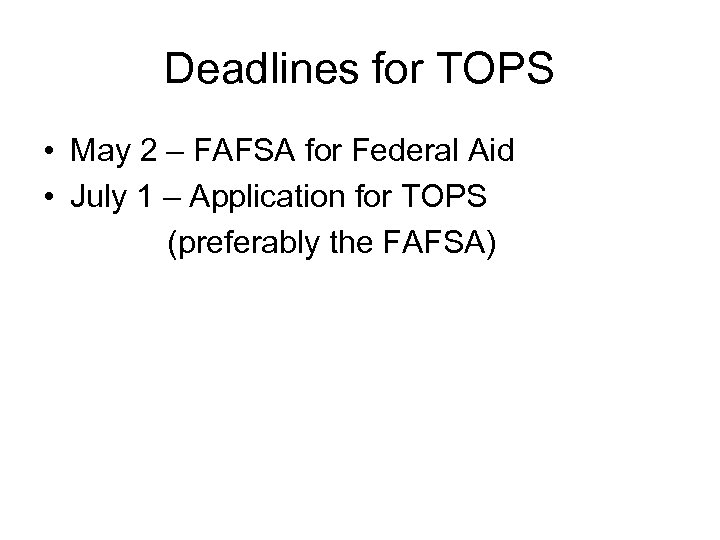 Deadlines for TOPS

• May 2 – FAFSA for Federal Aid
• July 1 – Application for TOPS (preferably the FAFSA)